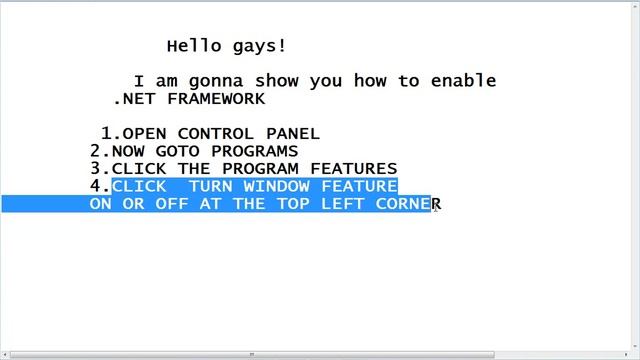 Hello gays!

I am gonna show you how to enable .NET FRAMEWORK

1.OPEN CONTROL PANEL
2.NOW GOTO PROGRAMS
3.CLICK THE PROGRAM FEATURES
4.CLICK TURN WINDOW FEATURE ON OR OFF AT THE TOP LEFT CORNER